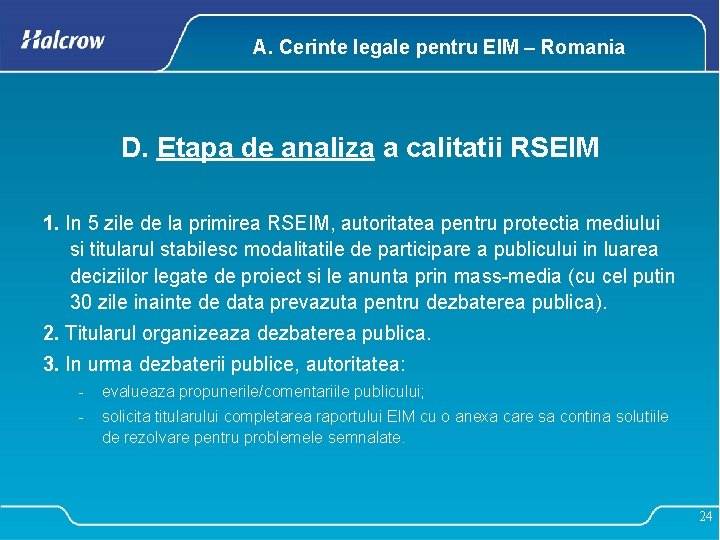 Halcrow

A. Cerinte legale pentru EIM – Romania

D. Etapa de analiza a calitatii RSEIM

1. In 5 zile de la primirea RSEIM, autoritatea pentru protectia mediului si titularul stabilesc modalitatile de participare a publicului in luarea deciziilor legate de proiect si le anunta prin mass-media (cu cel putin 30 zile inainte de data prevazuta pentru dezbaterea publica).

2. Titularul organizeaza dezbaterea publica.

3. In urma dezbaterii publice, autoritatea:

- evalueaza propunerile/comentariile publicului;
- solicita titularului completarea raportului EIM cu o anexa care sa contina solutiile de rezolvare pentru problemele semnalate.

24